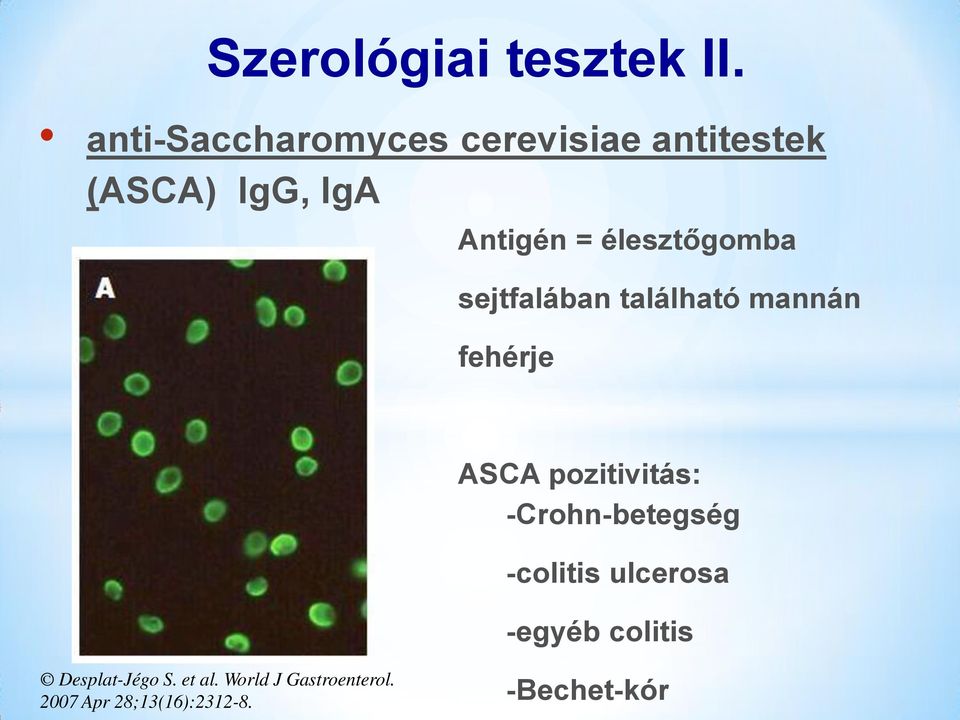 Szerológiai tesztek II.

• anti-Saccharomyces cerevisiae antitestek (ASCA) IgG, IgA

A

Antigén = élesztőgomba sejtfalában található mannán fehérje

ASCA pozitivitás:
-Crohn-betegség
-colitis ulcerosa
-egyéb colitis
-Bechet-kór

© Desplat-Jégo S. et al. World J Gastroenterol. 2007 Apr 28;13(16):2312-8.